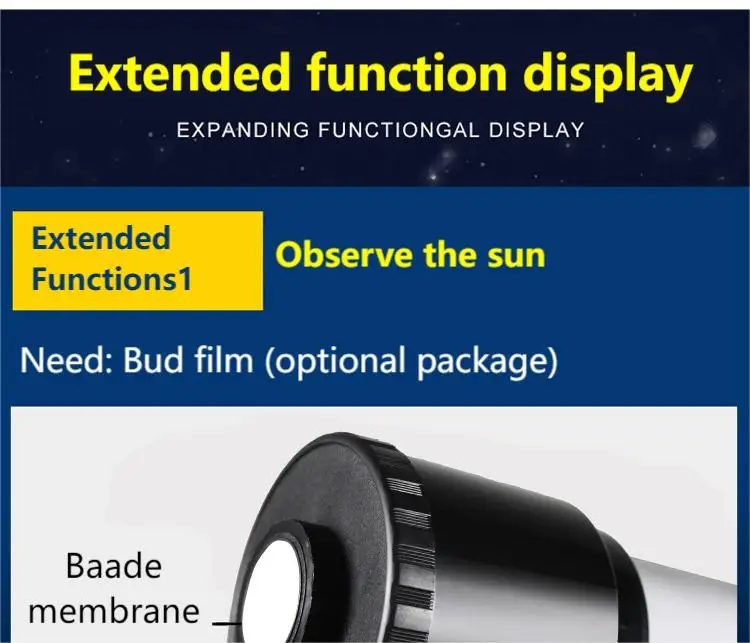 Extended function display

EXPANDING FUNCTIONGAL DISPLAY

Extended Functions1

Observe the sun

Need: Bud film (optional package)

Baade membrane